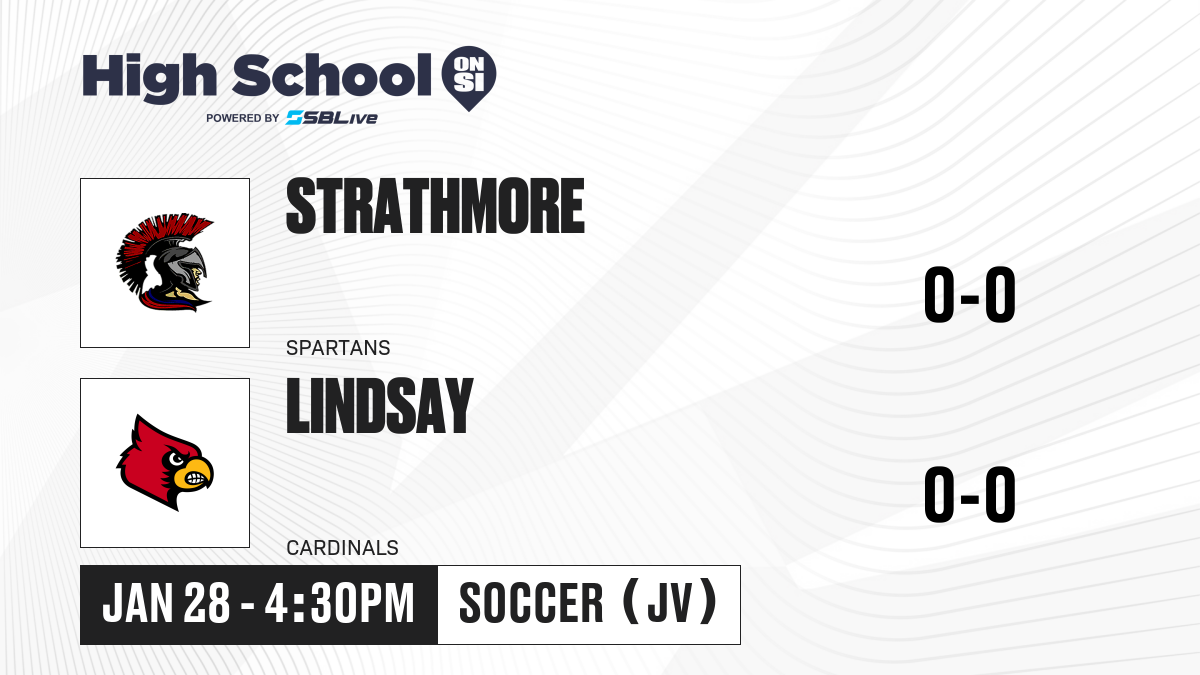 High School ON SI
POWERED BY SBLive

STRATHMORE
SPARTANS

0-0

LINDSAY
CARDINALS

0-0

JAN 28 - 4:30PM

SOCCER (JV)